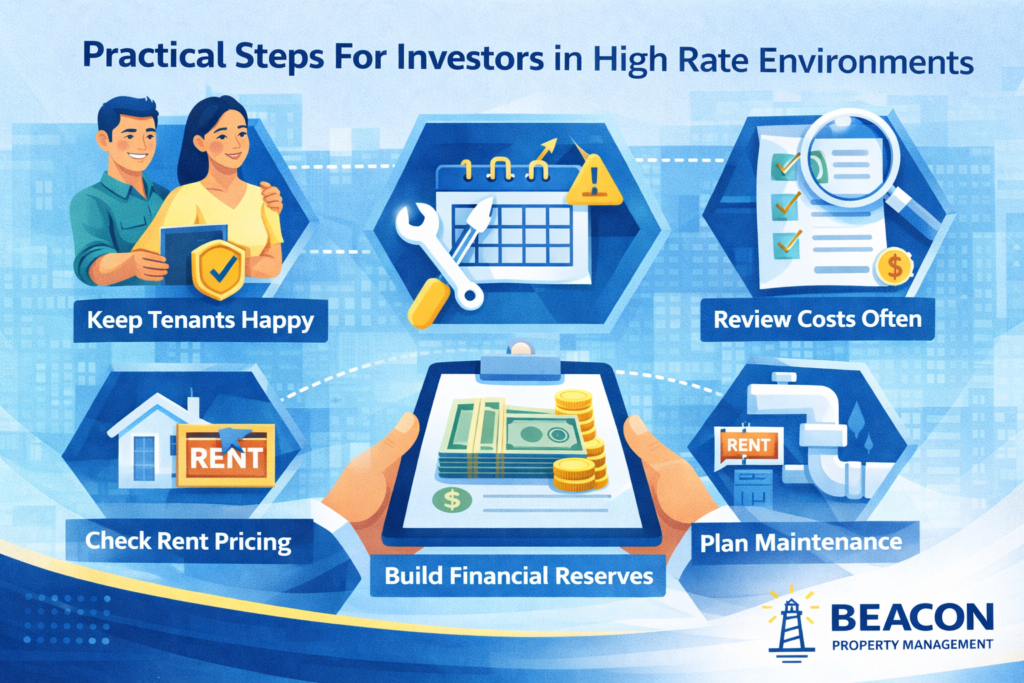 Practical Steps For Investors in High Rate Environments

Keep Tenants Happy

Review Costs Often

RENT

Check Rent Pricing

$

Build Financial Reserves

RENT

Plan Maintenance

BEACON
PROPERTY MANAGEMENT